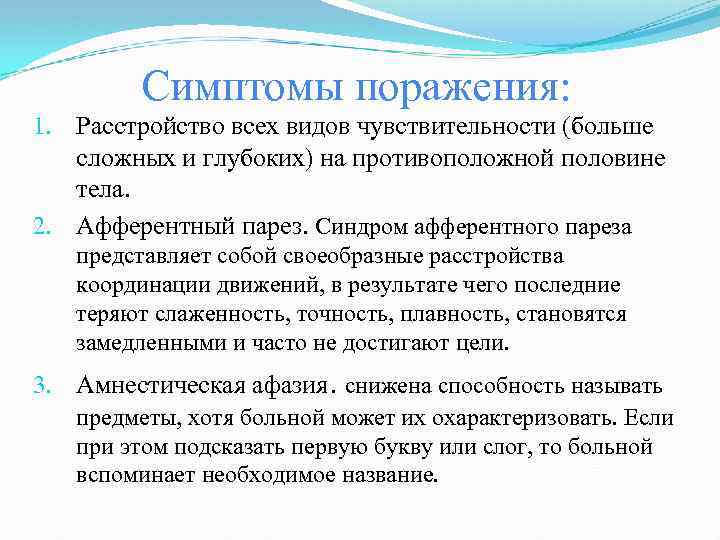 Симптомы поражения:

1. Расстройство всех видов чувствительности (больше сложных и глубоких) на противоположной половине тела.

2. Афферентный парез. Синдром афферентного пареза представляет собой своеобразные расстройства координации движений, в результате чего последние теряют слаженность, точность, плавность, становятся замедленными и часто не достигают цели.

3. Амнестическая афазия. снижена способность называть предметы, хотя больной может их охарактеризовать. Если при этом подсказать первую букву или слог, то больной вспоминает необходимое название.